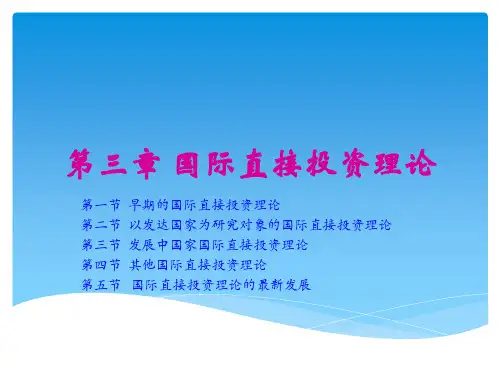 第三章 国际直接投资理论

第一节 早期的国际直接投资理论
第二节 以发达国家为研究对象的国际直接投资理论
第三节 发展中国家国际直接投资理论
第四节 其他国际直接投资理论
第五节 国际直接投资理论的最新发展